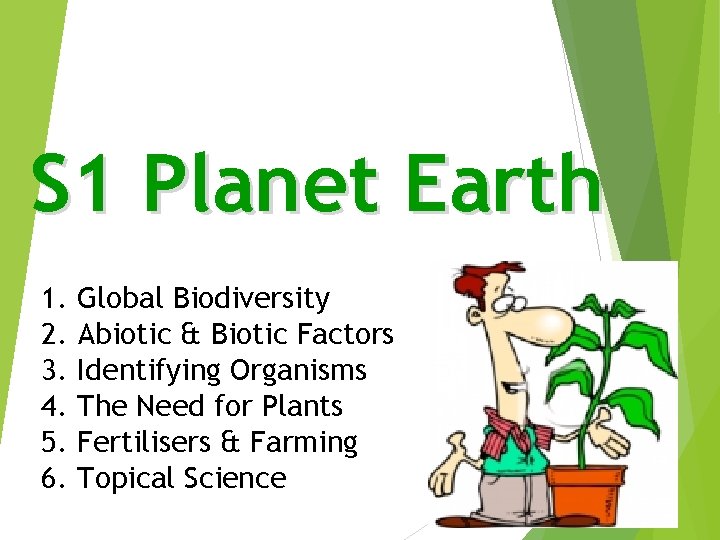 S1 Planet Earth

1. Global Biodiversity
2. Abiotic & Biotic Factors
3. Identifying Organisms
4. The Need for Plants
5. Fertilisers & Farming
6. Topical Science